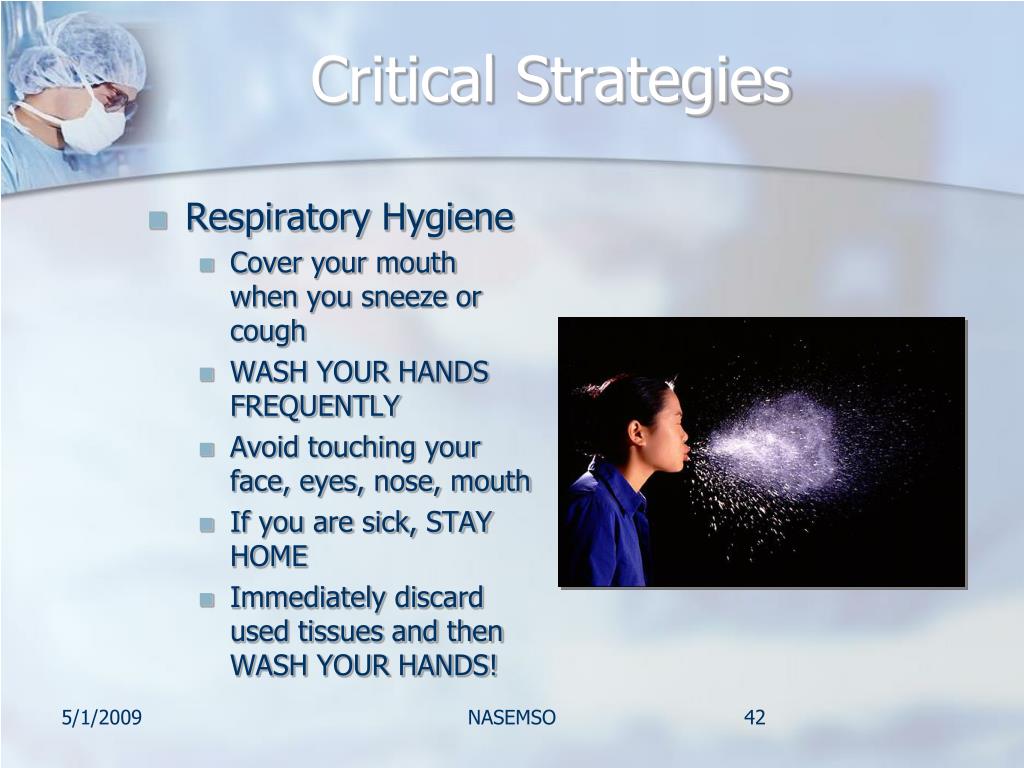 Critical Strategies

Respiratory Hygiene

Cover your mouth when you sneeze or cough

WASH YOUR HANDS FREQUENTLY

Avoid touching your face, eyes, nose, mouth

If you are sick, STAY HOME

Immediately discard used tissues and then WASH YOUR HANDS!

5/1/2009

NASEMSO

42